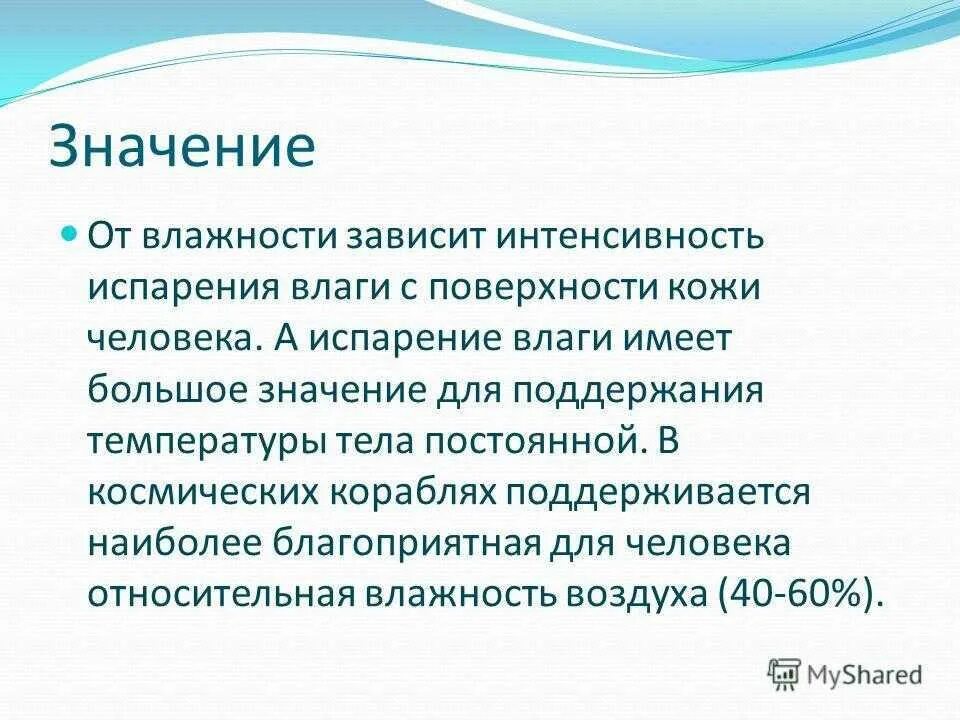 Значение

От влажности зависит интенсивность испарения влаги с поверхности кожи человека. А испарение влаги имеет большое значение для поддержания температуры тела постоянной. В космических кораблях поддерживается наиболее благоприятная для человека относительная влажность воздуха (40-60%).

MyShared